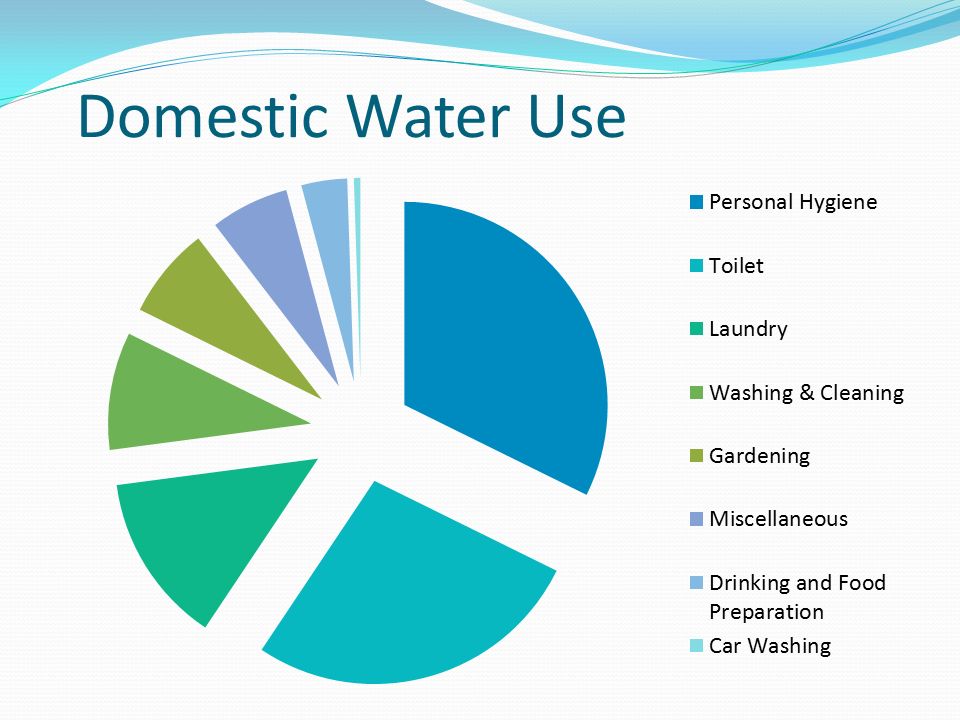 Domestic Water Use

Personal Hygiene

Toilet

Laundry

Washing & Cleaning

Gardening

Miscellaneous

Drinking and Food Preparation

Car Washing